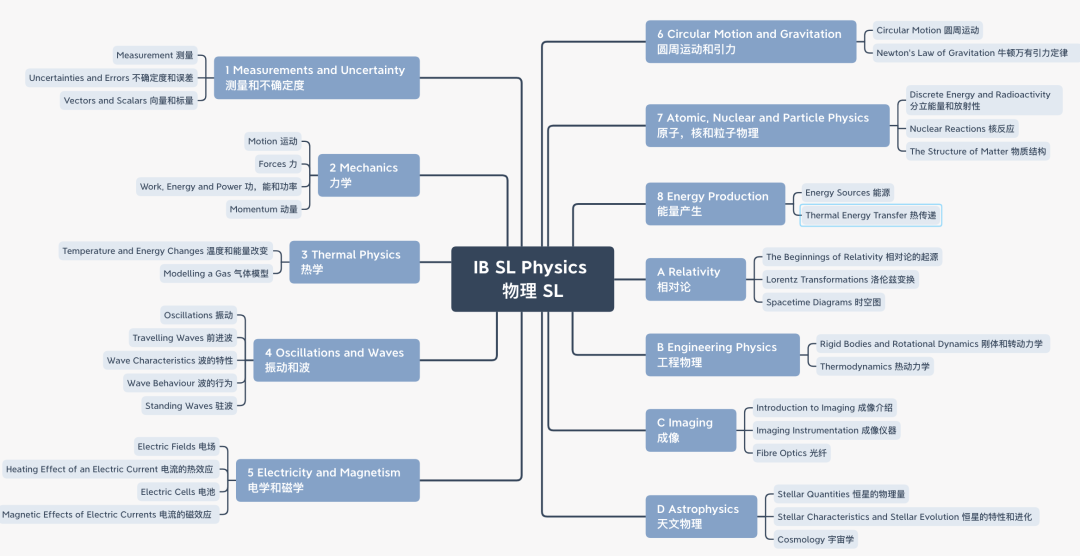 IB SL Physics
物理 SL

1 Measurements and Uncertainty
测量和不确定度

Measurement 测量
Uncertainties and Errors 不确定度和误差
Vectors and Scalars 向量和标量

2 Mechanics
力学

Motion 运动
Forces 力
Work, Energy and Power 功，能和功率
Momentum 动量

3 Thermal Physics
热学

Temperature and Energy Changes 温度和能量改变
Modelling a Gas 气体模型

4 Oscillations and Waves
振动和波

Oscillations 振动
Travelling Waves 前进波
Wave Characteristics 波的特性
Wave Behaviour 波的行为
Standing Waves 驻波

5 Electricity and Magnetism
电学和磁学

Electric Fields 电场
Heating Effect of an Electric Current 电流的热效应
Electric Cells 电池
Magnetic Effects of Electric Currents 电流的磁效应

6 Circular Motion and Gravitation
圆周运动和引力

Circular Motion 圆周运动
Newton's Law of Gravitation 牛顿万有引力定律

7 Atomic, Nuclear and Particle Physics
原子，核和粒子物理

Discrete Energy and Radioactivity
分立能量和放射性
Nuclear Reactions 核反应
The Structure of Matter 物质结构

8 Energy Production
能量产生

Energy Sources 能源
Thermal Energy Transfer 热传递

A Relativity
相对论

The Beginnings of Relativity 相对论的起源
Lorentz Transformations 洛伦兹变换
Spacetime Diagrams 时空图

B Engineering Physics
工程物理

Rigid Bodies and Rotational Dynamics 刚体和转动力学
Thermodynamics 热动力学

C Imaging
成像

Introduction to Imaging 成像介绍
Imaging Instrumentation 成像仪器
Fibre Optics 光纤

D Astrophysics
天文物理

Stellar Quantities 恒星的物理量
Stellar Characteristics and Stellar Evolution 恒星的特性和进化
Cosmology 宇宙学